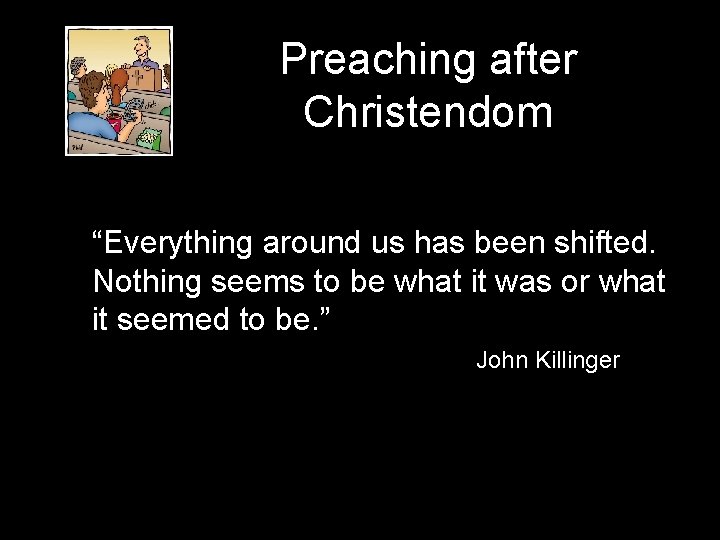 Preaching after Christendom

“Everything around us has been shifted. Nothing seems to be what it was or what it seemed to be.”

John Killinger